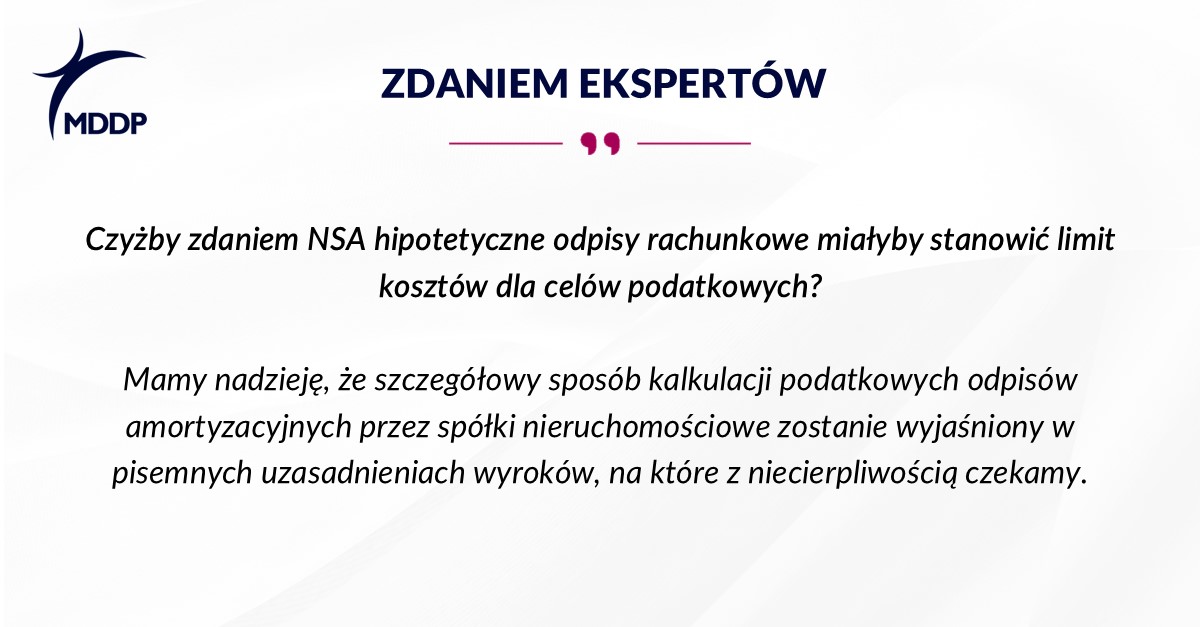 MDDP

ZDANIEM EKSPERTÓW

Czyżby zdaniem NSA hipotetyczne odpisy rachunkowe miałyby stanowić limit kosztów dla celów podatkowych?

Mamy nadzieję, że szczegółowy sposób kalkulacji podatkowych odpisów amortyzacyjnych przez spółki nieruchomościowe zostanie wyjaśniony w pisemnych uzasadnieniach wyroków, na które z niecierpliwością czekamy.